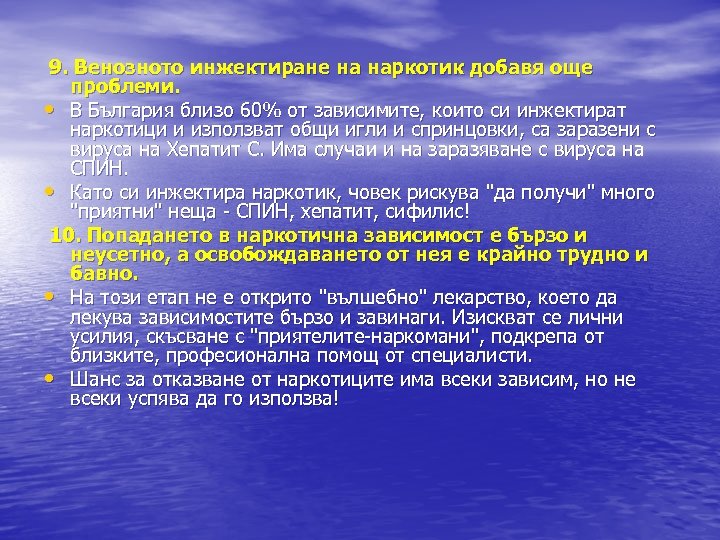 9. Венозното инжектиране на наркотик добавя още проблеми.

• В България близо 60% от зависимите, които си инжектират наркотици и използват общи игли и спринцовки, са заразени с вируса на Хепатит С. Има случаи и на заразяване с вируса на СПИН.

• Като си инжектира наркотик, човек рискува "да получи" много "приятни" неща - СПИН, хепатит, сифилис!

10. Попадането в наркотична зависимост е бързо и неусетно, а освобождаването от нея е крайно трудно и бавно.

• На този етап не е открито "вълшебно" лекарство, което да лекува зависимостите бързо и завинаги. Изискват се лични усилия, скъсване с "приятелите-наркомани", подкрепа от близките, професионална помощ от специалисти.

• Шанс за отказване от наркотиците има всеки зависим, но не всеки успява да го използва!